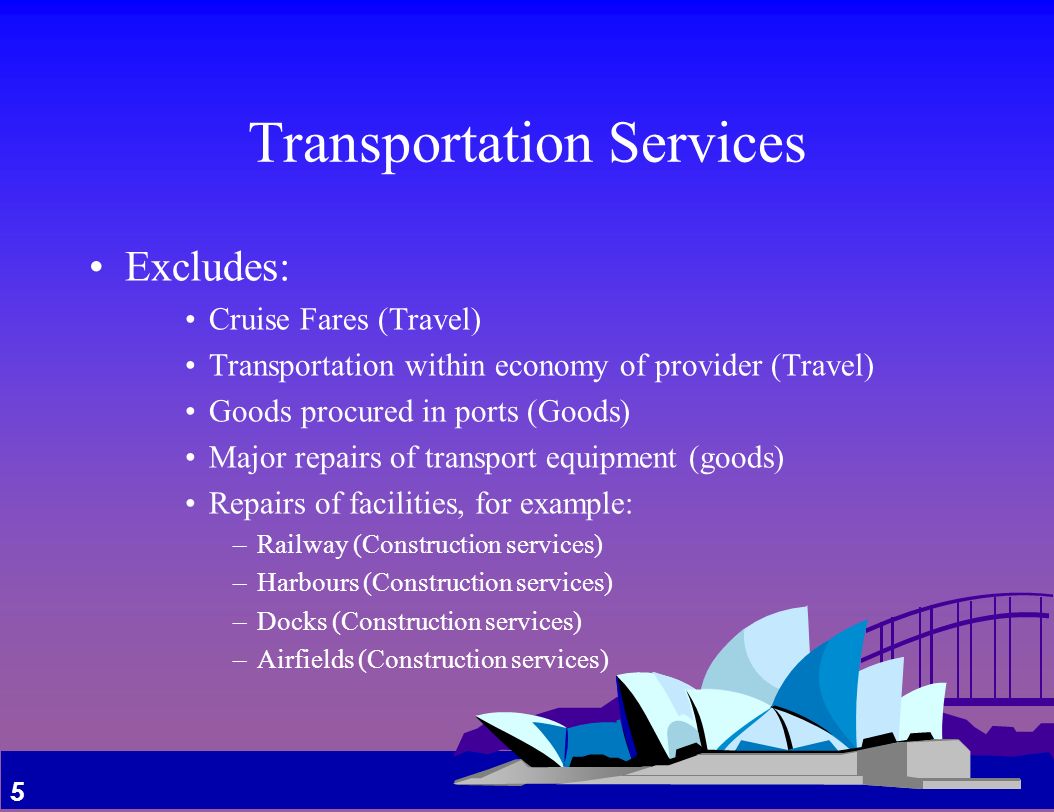 Transportation Services

• Excludes:
  • Cruise Fares (Travel)
  • Transportation within economy of provider (Travel)
  • Goods procured in ports (Goods)
  • Major repairs of transport equipment (goods)
  • Repairs of facilities, for example:
    – Railway (Construction services)
    – Harbours (Construction services)
    – Docks (Construction services)
    – Airfields (Construction services)

5